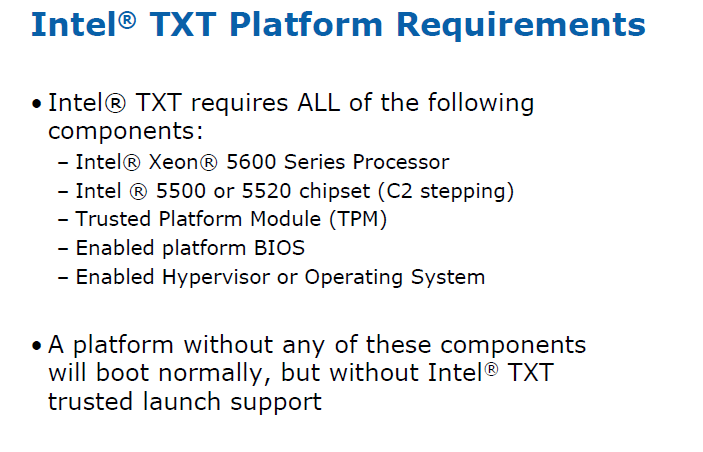 Intel® TXT Platform Requirements

• Intel® TXT requires ALL of the following components:
– Intel® Xeon® 5600 Series Processor
– Intel ® 5500 or 5520 chipset (C2 stepping)
– Trusted Platform Module (TPM)
– Enabled platform BIOS
– Enabled Hypervisor or Operating System

• A platform without any of these components will boot normally, but without Intel® TXT trusted launch support